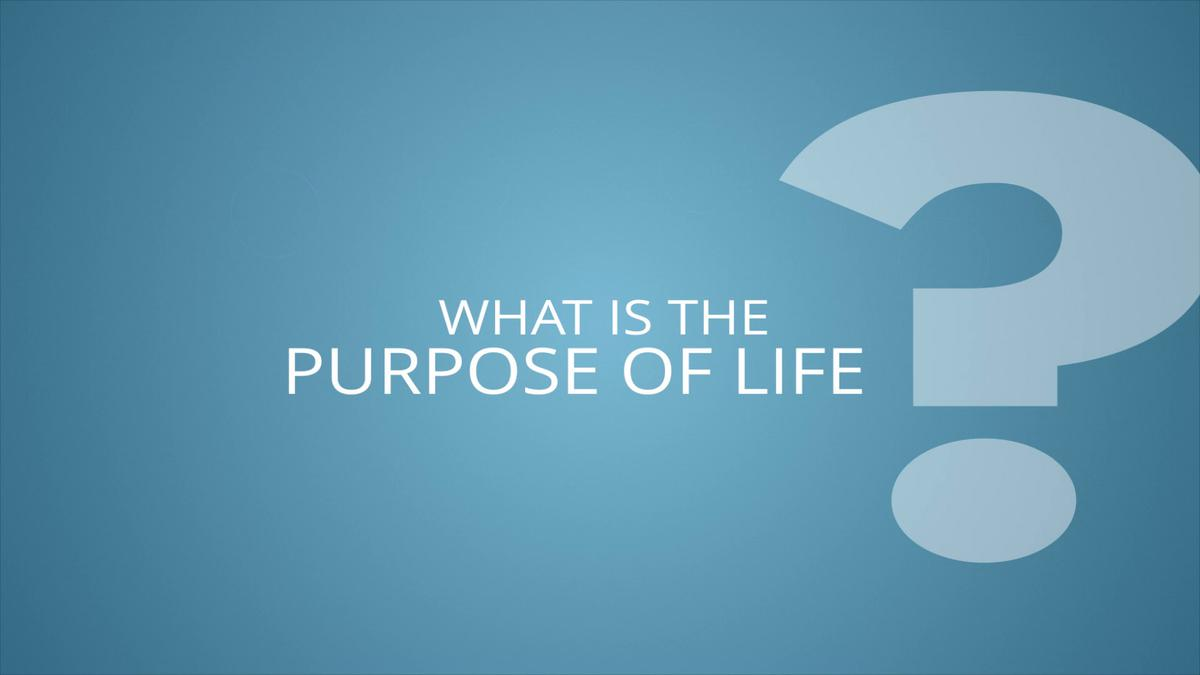 WHAT IS THE
PURPOSE OF LIFE
?